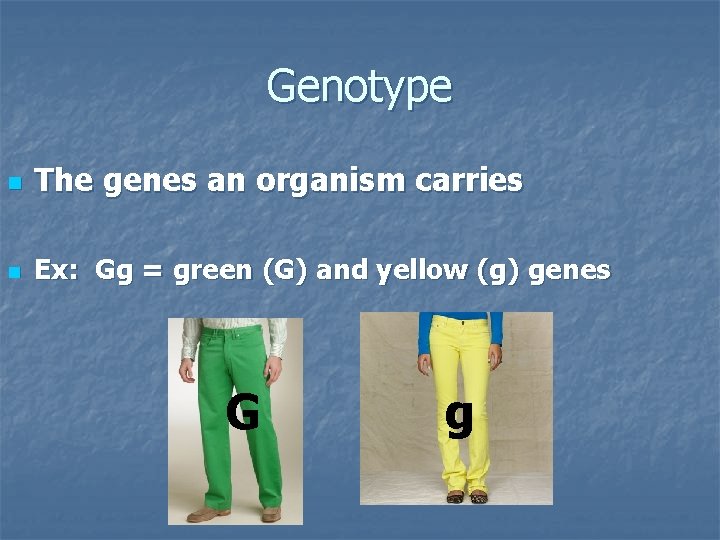 Genotype

The genes an organism carries

Ex: Gg = green (G) and yellow (g) genes

G

g